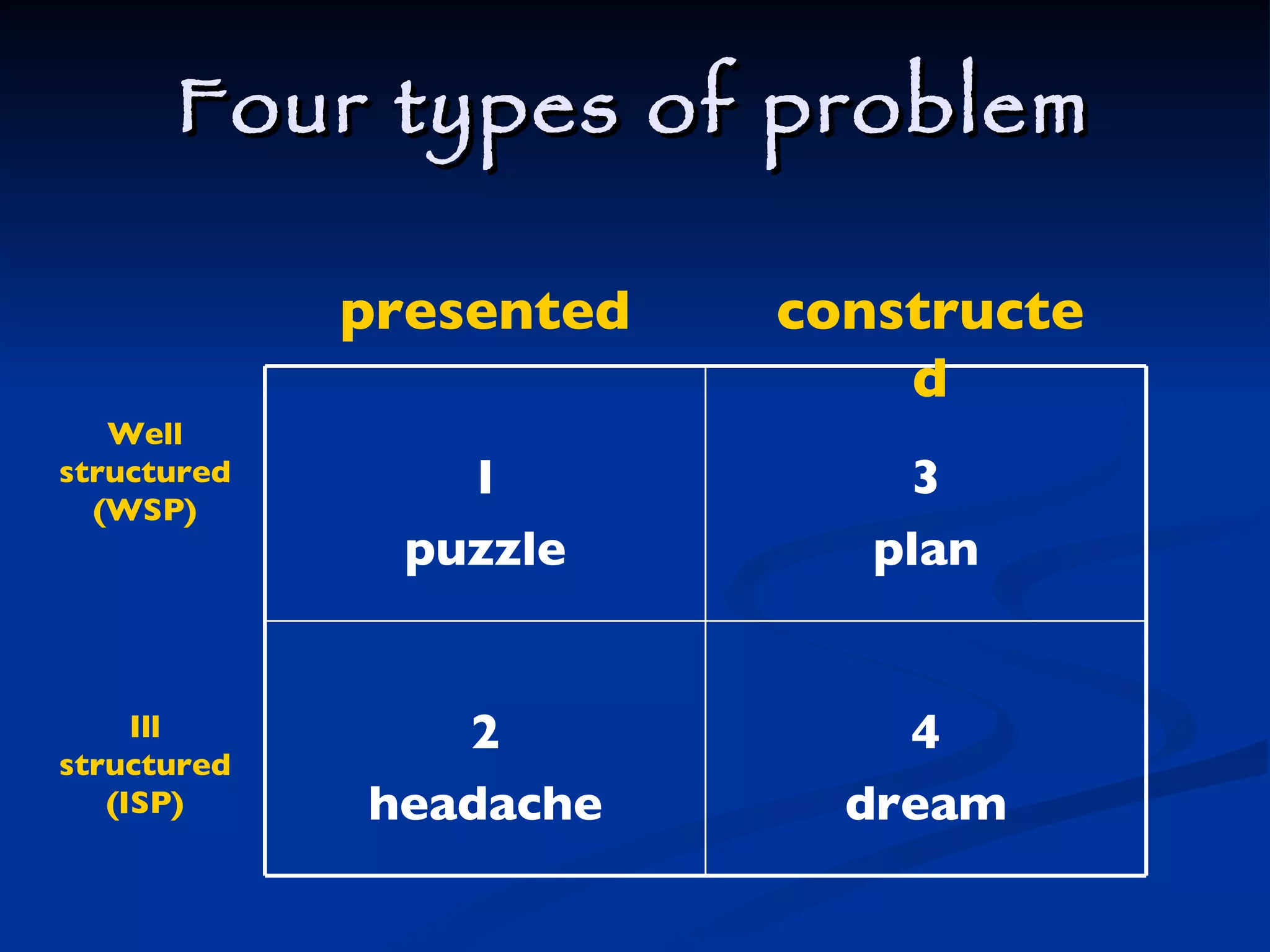 Four types of problem

| | presented | constructed |
|---|---|---|
| Well structured (WSP) | 1 puzzle | 3 plan |
| Ill structured (ISP) | 2 headache | 4 dream |